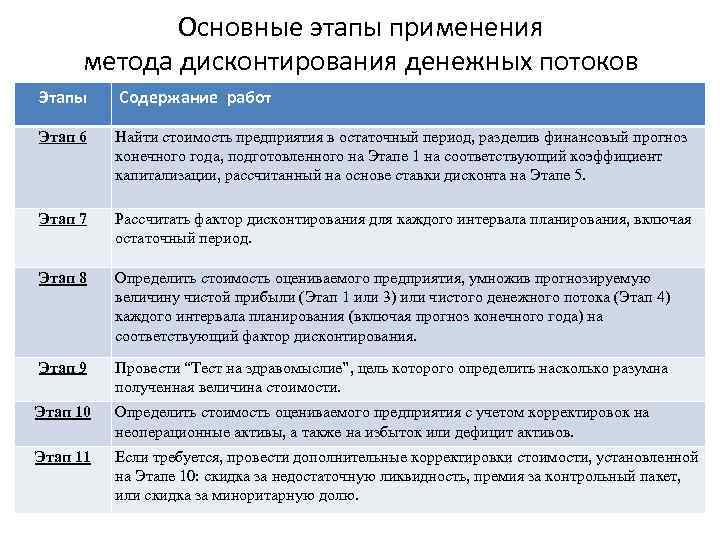 Основные этапы применения метода дисконтирования денежных потоков

| Этапы | Содержание работ |
|---|---|
| Этап 6 | Найти стоимость предприятия в остаточный период, разделив финансовый прогноз конечного года, подготовленного на Этапе 1 на соответствующий коэффициент капитализации, рассчитанный на основе ставки дисконта на Этапе 5. |
| Этап 7 | Рассчитать фактор дисконтирования для каждого интервала планирования, включая остаточный период. |
| Этап 8 | Определить стоимость оцениваемого предприятия, умножив прогнозируемую величину чистой прибыли (Этап 1 или 3) или чистого денежного потока (Этап 4) каждого интервала планирования (включая прогноз конечного года) на соответствующий фактор дисконтирования. |
| Этап 9 | Провести "Тест на здравомыслие", цель которого определить насколько разумна полученная величина стоимости. |
| Этап 10 | Определить стоимость оцениваемого предприятия с учетом корректировок на неоперационные активы, а также на избыток или дефицит активов. |
| Этап 11 | Если требуется, провести дополнительные корректировки стоимости, установленной на Этапе 10: скидка за недостаточную ликвидность, премия за контрольный пакет, или скидка за миноритарную долю. |